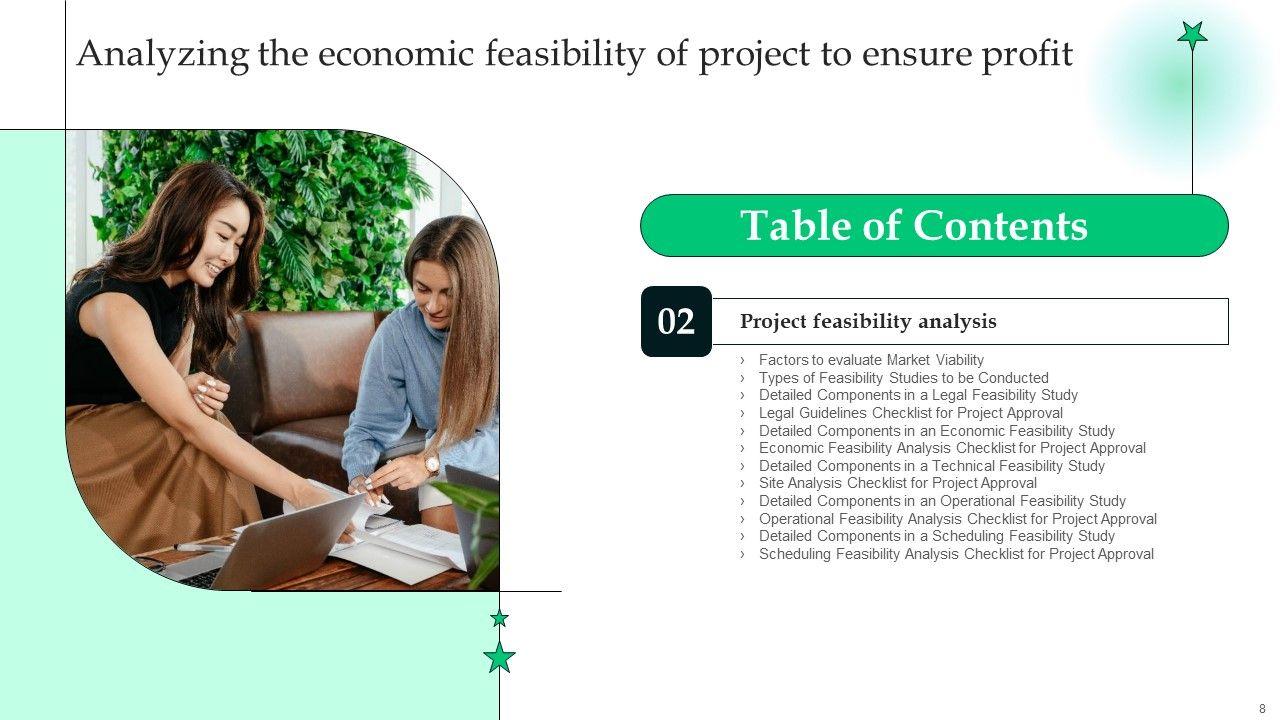 Analyzing the economic feasibility of project to ensure profit

Table of Contents

02

Project feasibility analysis

› Factors to evaluate Market Viability
› Types of Feasibility Studies to be Conducted
› Detailed Components in a Legal Feasibility Study
› Legal Guidelines Checklist for Project Approval
› Detailed Components in an Economic Feasibility Study
› Economic Feasibility Analysis Checklist for Project Approval
› Detailed Components in a Technical Feasibility Study
› Site Analysis Checklist for Project Approval
› Detailed Components in an Operational Feasibility Study
› Operational Feasibility Analysis Checklist for Project Approval
› Detailed Components in a Scheduling Feasibility Study
› Scheduling Feasibility Analysis Checklist for Project Approval

8